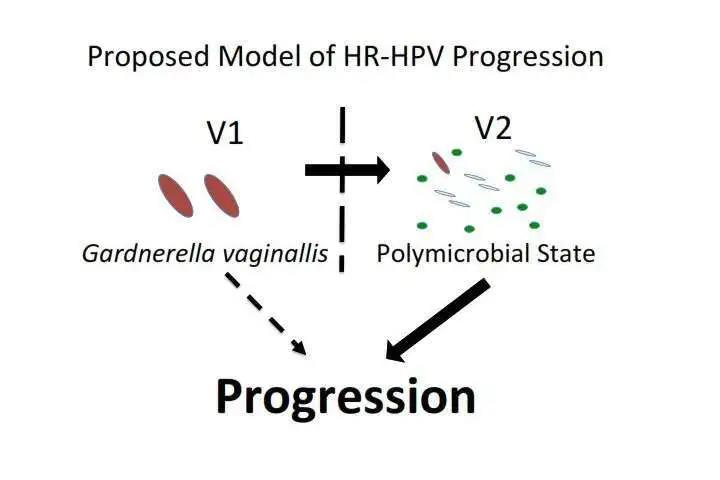 Proposed Model of HR-HPV Progression

V1

V2

Gardnerella vaginallis

Polymicrobial State

Progression